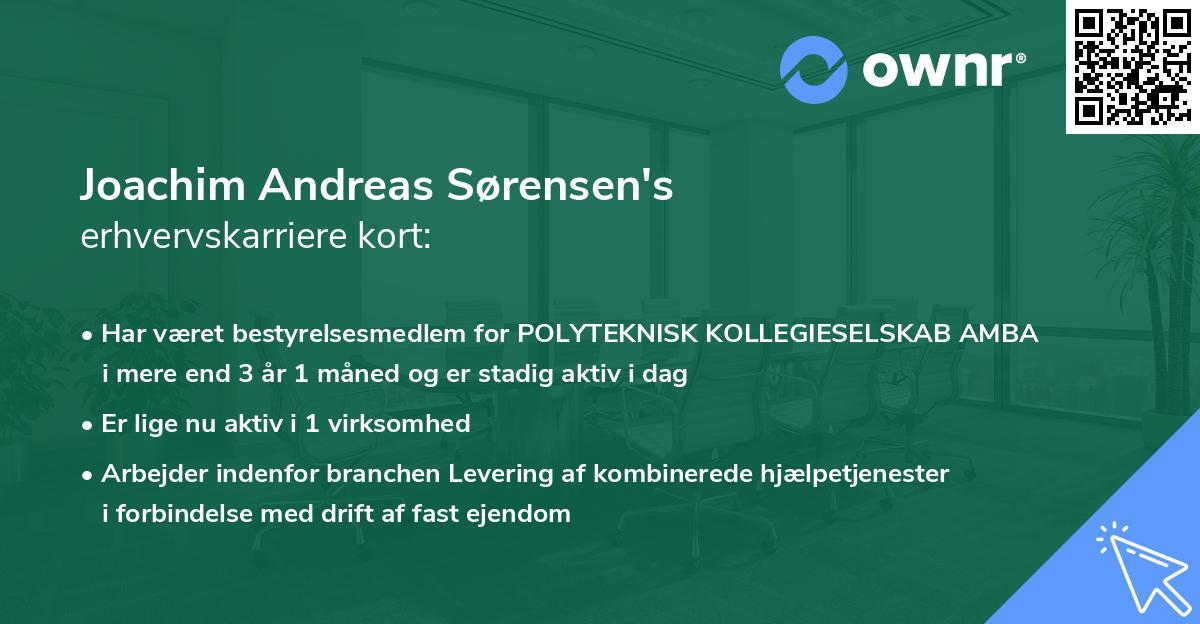 ownr®

Joachim Andreas Sørensen's
erhvervskarriere kort:

• Har været bestyrelsesmedlem for POLYTEKNISK KOLLEGIESELSKAB AMBA i mere end 3 år 1 måned og er stadig aktiv i dag
• Er lige nu aktiv i 1 virksomhed
• Arbejder indenfor branchen Levering af kombinerede hjælpetjenester i forbindelse med drift af fast ejendom